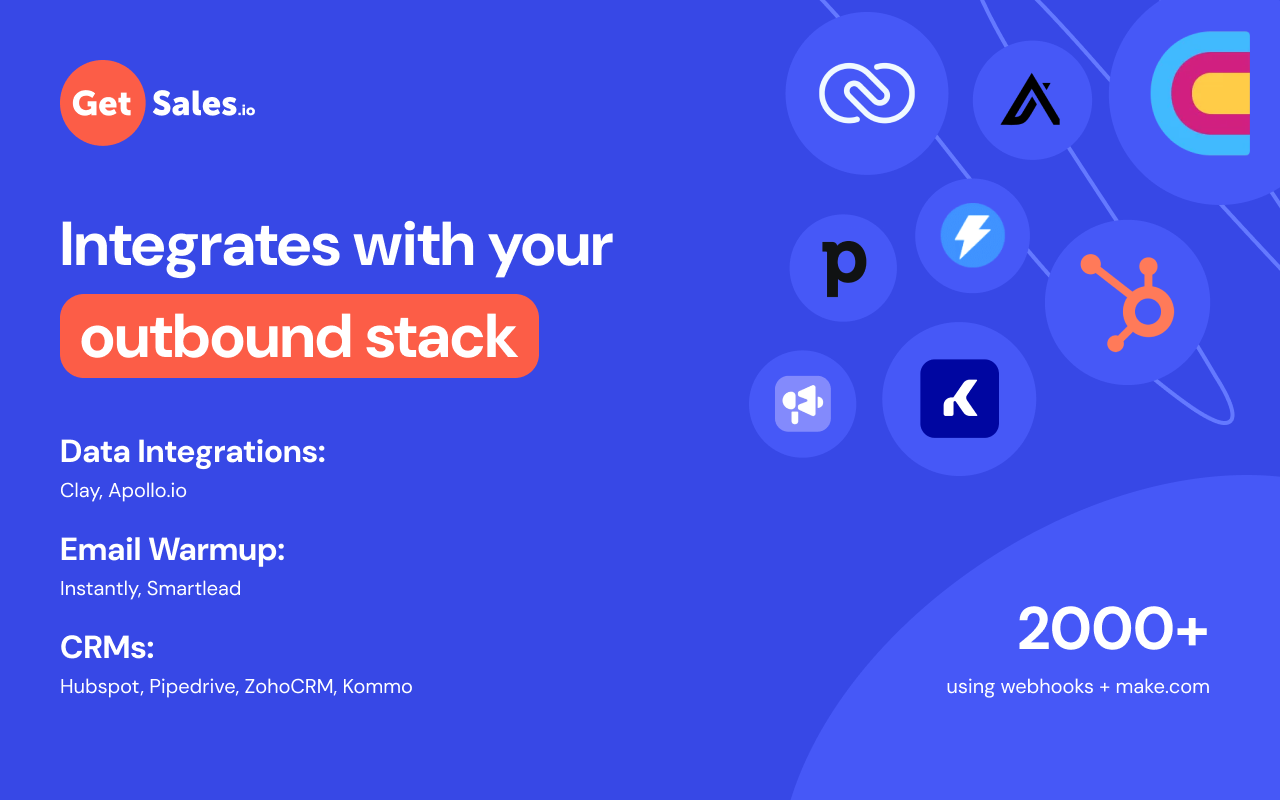 Get Sales.io

Integrates with your outbound stack

Data Integrations:
Clay, Apollo.io

Email Warmup:
Instantly, Smartlead

CRMs:
Hubspot, Pipedrive, ZohoCRM, Kommo

p

2000+
using webhooks + make.com